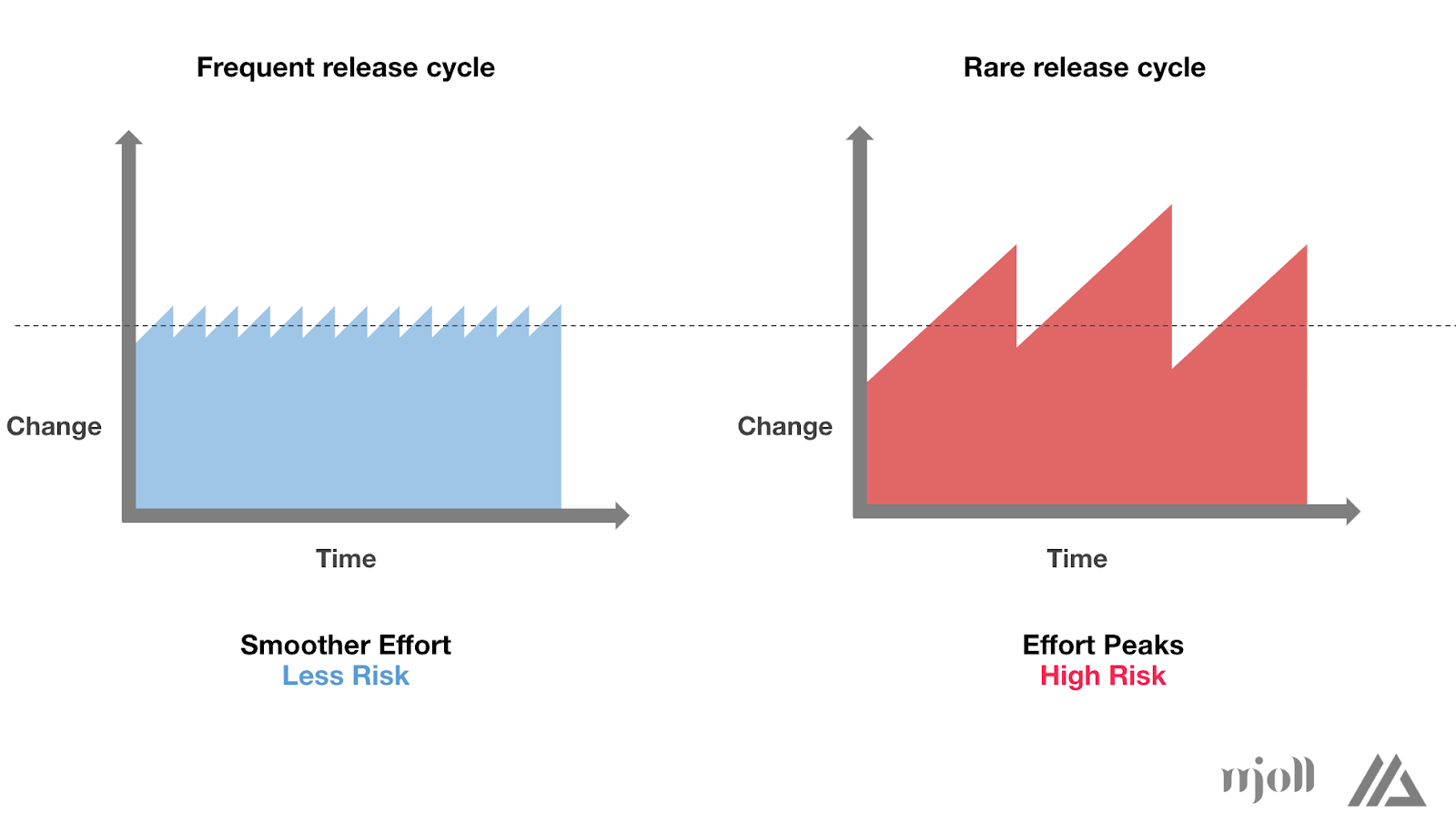 Frequent release cycle

Change

Time

Smoother Effort
Less Risk

Rare release cycle

Change

Time

Effort Peaks
High Risk

mjoll